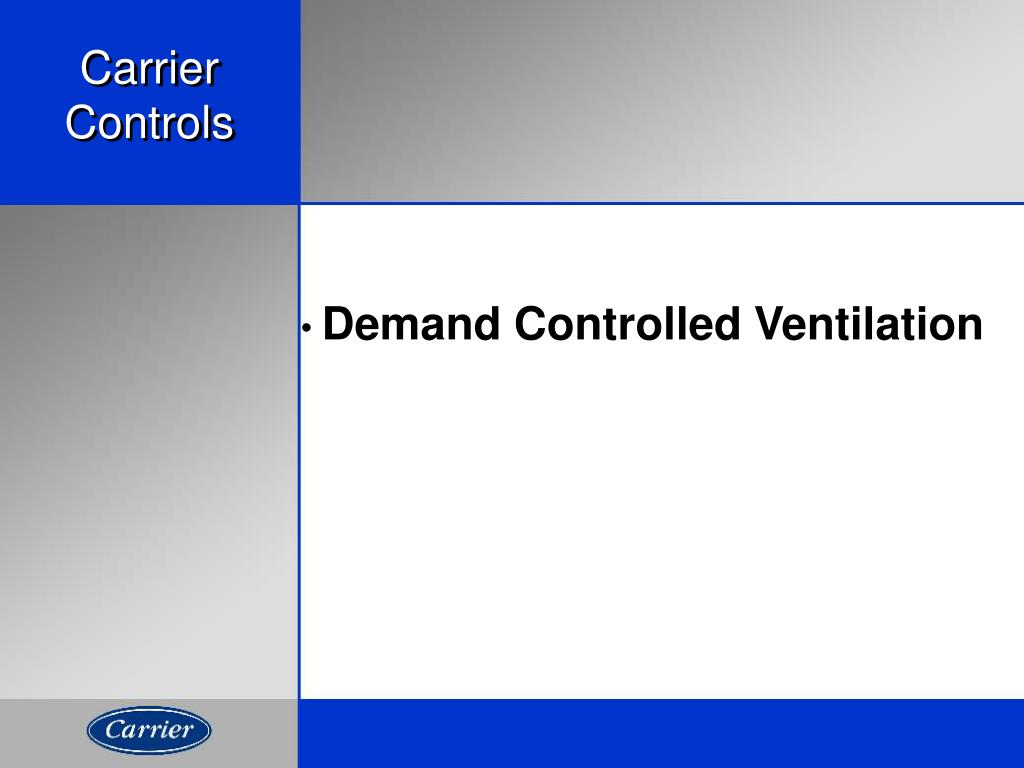 Carrier Controls

• Demand Controlled Ventilation

Carrier